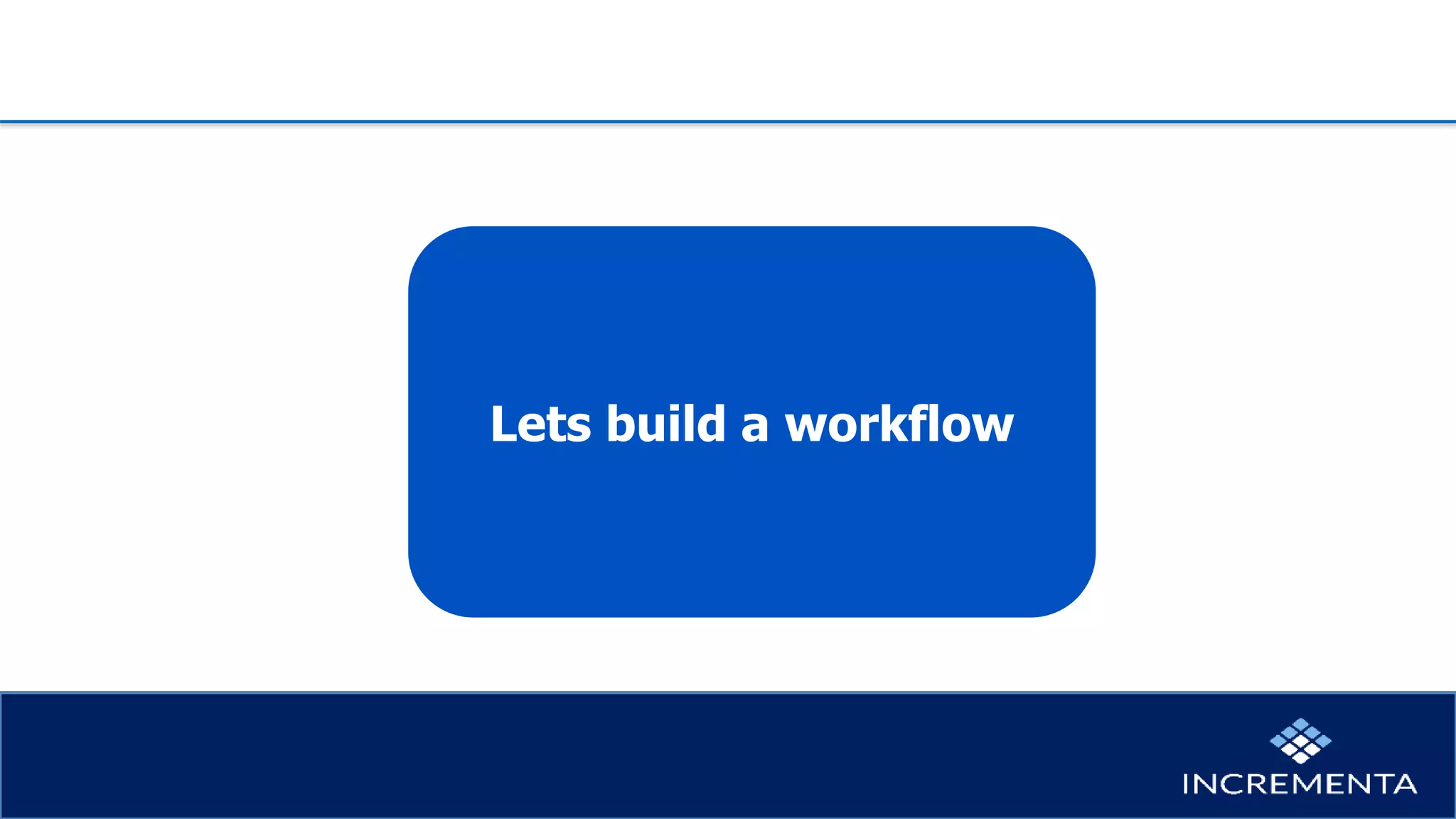 Lets build a workflow

INCREMENTA